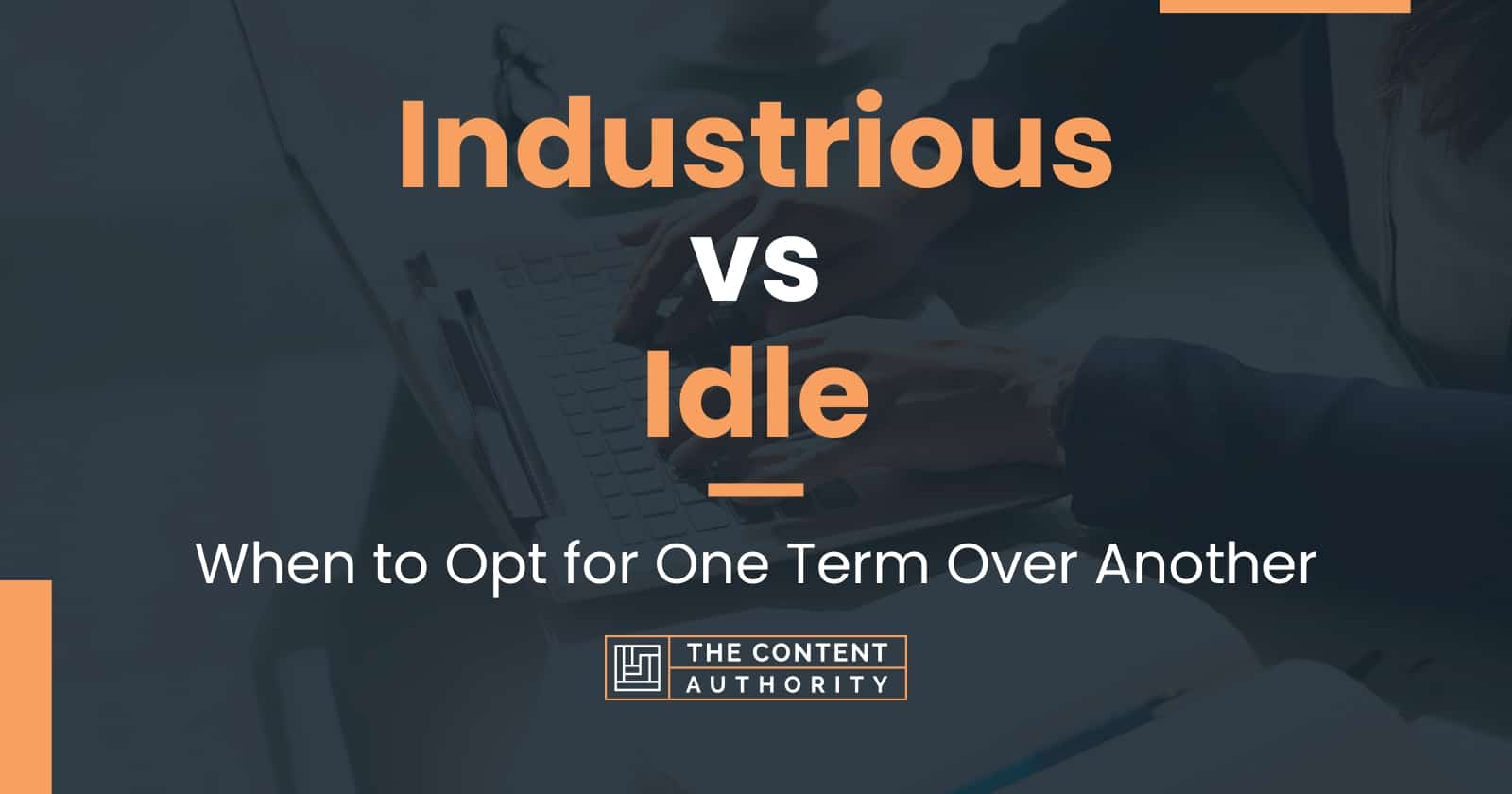 Industrious
vs
Idle

When to Opt for One Term Over Another

THE CONTENT AUTHORITY